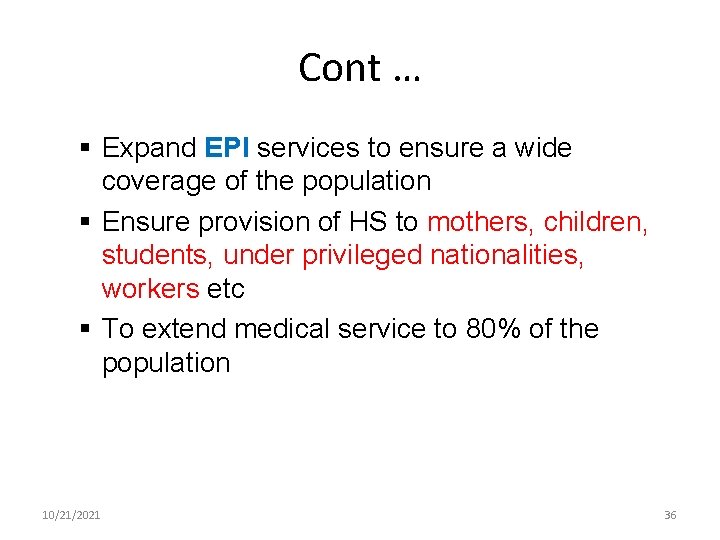 Cont …

▪ Expand EPI services to ensure a wide coverage of the population

▪ Ensure provision of HS to mothers, children, students, under privileged nationalities, workers etc

▪ To extend medical service to 80% of the population

10/21/2021

36